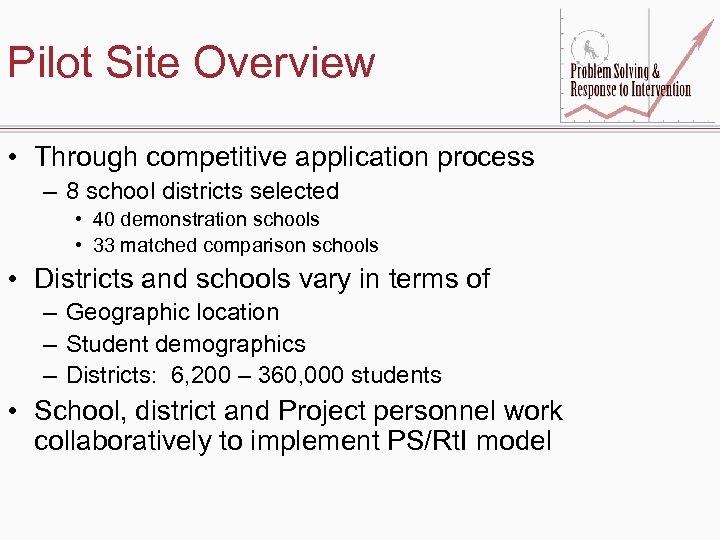 Pilot Site Overview

Problem Solving & Response to Intervention

• Through competitive application process
– 8 school districts selected
• 40 demonstration schools
• 33 matched comparison schools
• Districts and schools vary in terms of
– Geographic location
– Student demographics
– Districts: 6,200 – 360,000 students
• School, district and Project personnel work collaboratively to implement PS/RtI model